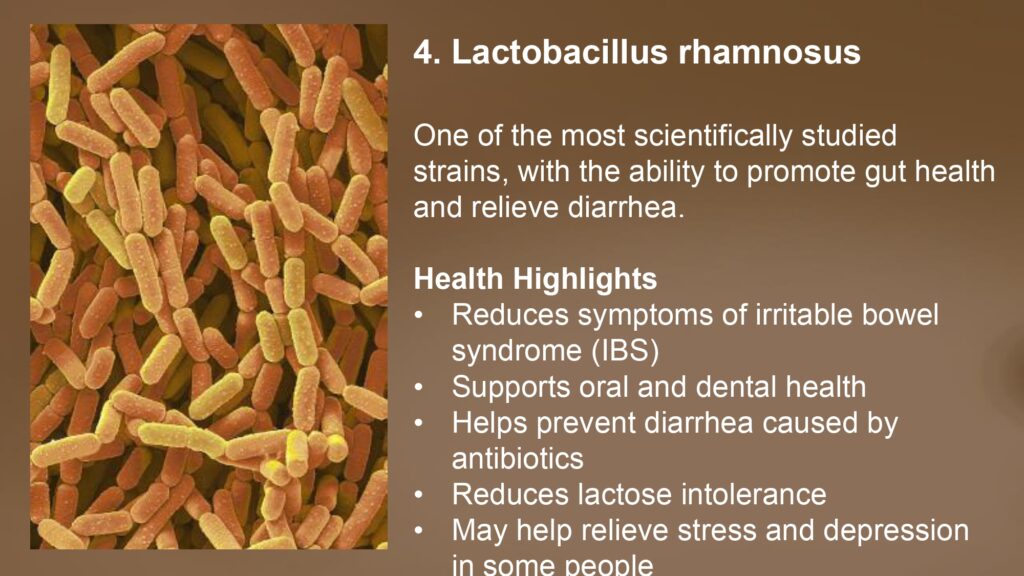 4. Lactobacillus rhamnosus

One of the most scientifically studied strains, with the ability to promote gut health and relieve diarrhea.

Health Highlights
• Reduces symptoms of irritable bowel syndrome (IBS)
• Supports oral and dental health
• Helps prevent diarrhea caused by antibiotics
• Reduces lactose intolerance
• May help relieve stress and depression in some people